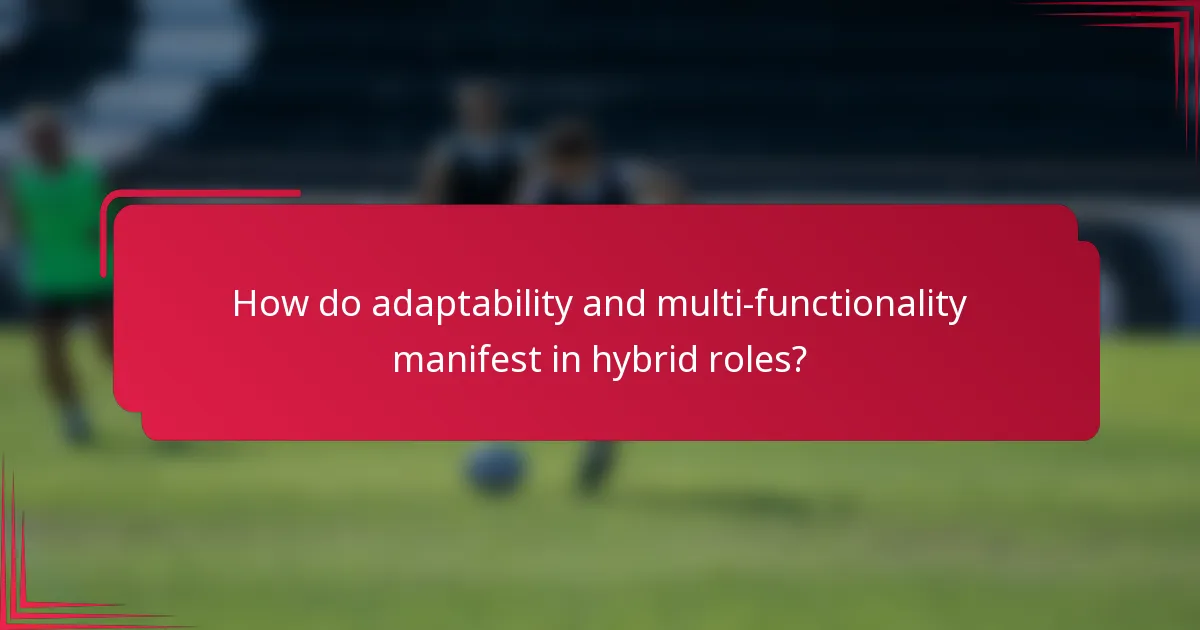 How do adaptability and multi-functionality manifest in hybrid roles?